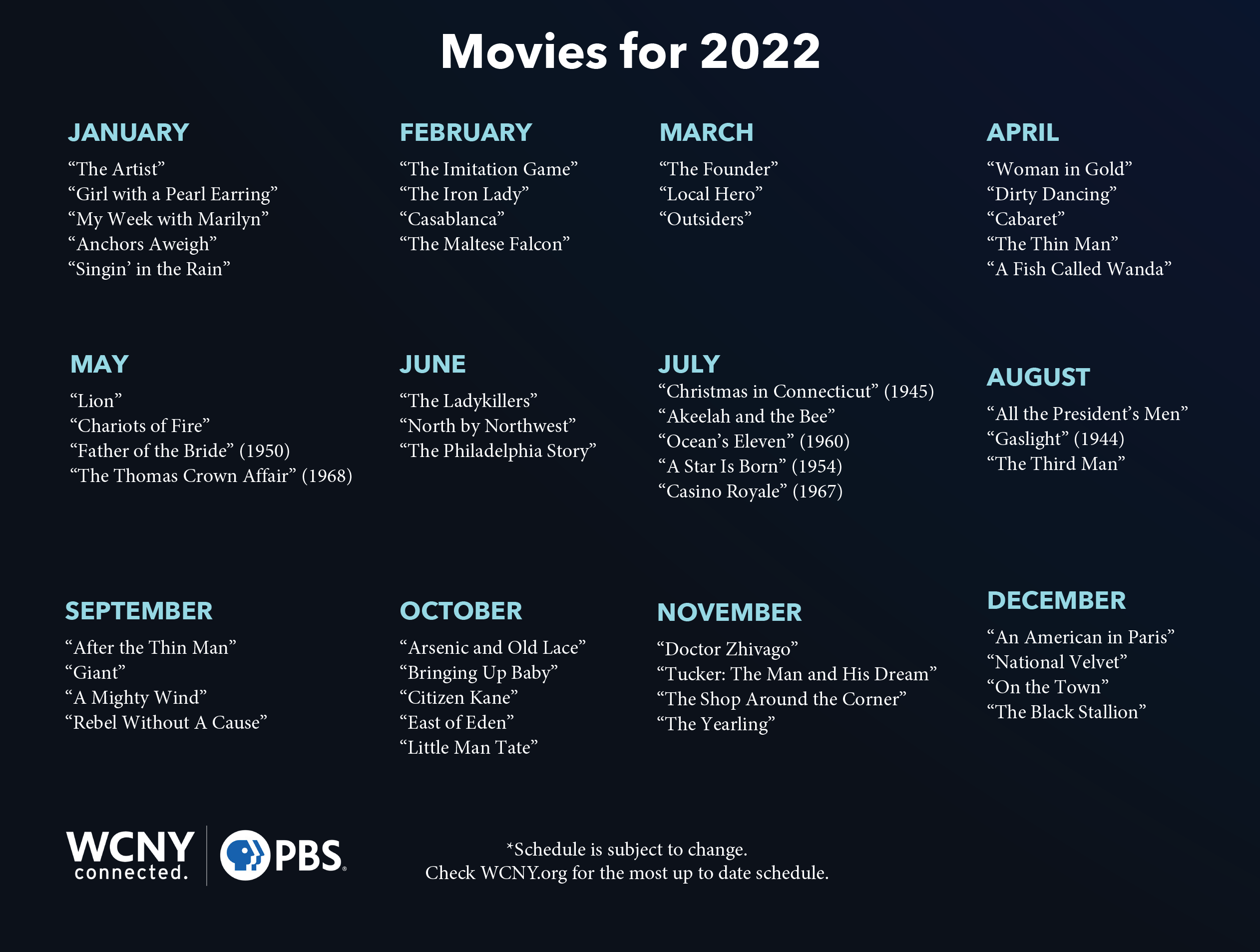 Movies for 2022

JANUARY
“The Artist”
“Girl with a Pearl Earring”
“My Week with Marilyn”
“Anchors Aweigh”
“Singin’ in the Rain”

FEBRUARY
“The Imitation Game”
“The Iron Lady”
“Casablanca”
“The Maltese Falcon”

MARCH
“The Founder”
“Local Hero”
“Outsiders”

APRIL
“Woman in Gold”
“Dirty Dancing”
“Cabaret”
“The Thin Man”
“A Fish Called Wanda”

MAY
“Lion”
“Chariots of Fire”
“Father of the Bride” (1950)
“The Thomas Crown Affair” (1968)

JUNE
“The Ladykillers”
“North by Northwest”
“The Philadelphia Story”

JULY
“Christmas in Connecticut” (1945)
“Akeelah and the Bee”
“Ocean’s Eleven” (1960)
“A Star Is Born” (1954)
“Casino Royale” (1967)

AUGUST
“All the President’s Men”
“Gaslight” (1944)
“The Third Man”

SEPTEMBER
“After the Thin Man”
“Giant”
“A Mighty Wind”
“Rebel Without A Cause”

OCTOBER
“Arsenic and Old Lace”
“Bringing Up Baby”
“Citizen Kane”
“East of Eden”
“Little Man Tate”

NOVEMBER
“Doctor Zhivago”
“Tucker: The Man and His Dream”
“The Shop Around the Corner”
“The Yearling”

DECEMBER
“An American in Paris”
“National Velvet”
“On the Town”
“The Black Stallion”

WCNY connected. PBS

*Schedule is subject to change.
Check WCNY.org for the most up to date schedule.